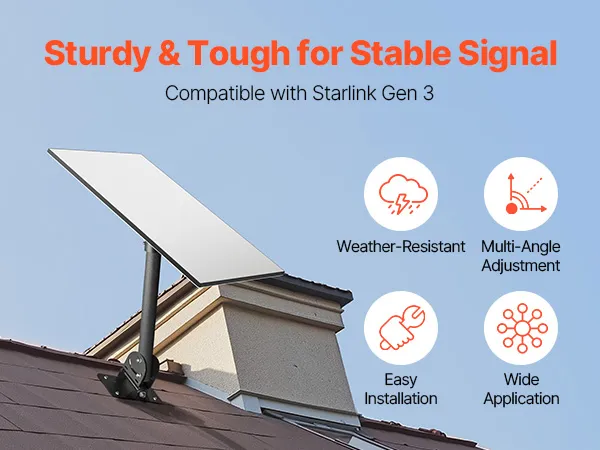 Sturdy & Tough for Stable Signal

Compatible with Starlink Gen 3

Weather-Resistant

Multi-Angle Adjustment

Easy Installation

Wide Application